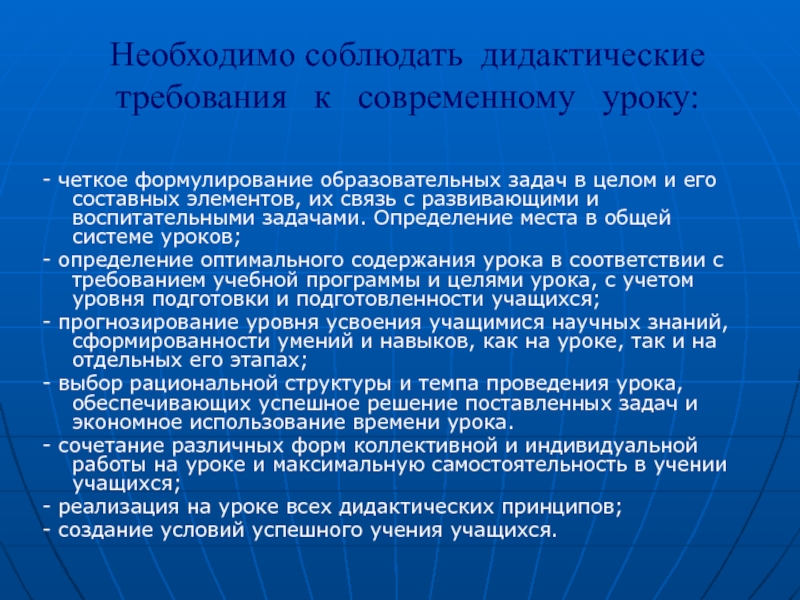 Необходимо соблюдать дидактические требования к современному уроку:

- четкое формулирование образовательных задач в целом и его составных элементов, их связь с развивающими и воспитательными задачами. Определение места в общей системе уроков;
- определение оптимального содержания урока в соответствии с требованием учебной программы и целями урока, с учетом уровня подготовки и подготовленности учащихся;
- прогнозирование уровня усвоения учащимися научных знаний, сформированности умений и навыков, как на уроке, так и на отдельных его этапах;
- выбор рациональной структуры и темпа проведения урока, обеспечивающих успешное решение поставленных задач и экономное использование времени урока.
- сочетание различных форм коллективной и индивидуальной работы на уроке и максимальную самостоятельность в учении учащихся;
- реализация на уроке всех дидактических принципов;
- создание условий успешного учения учащихся.